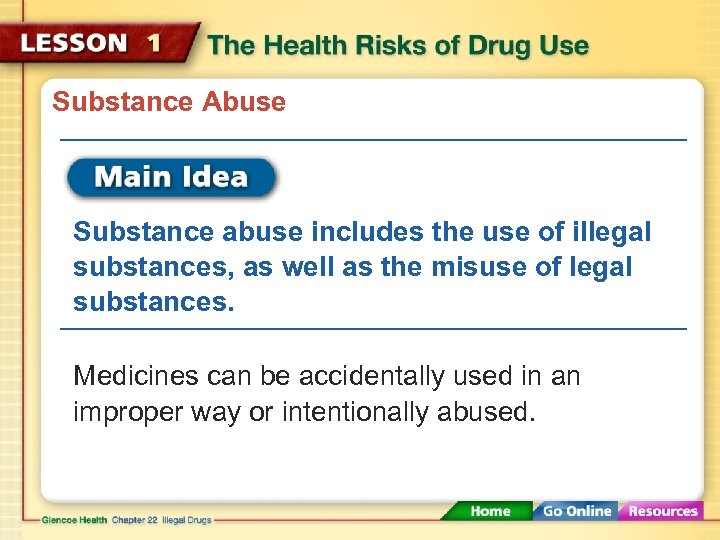 LESSON 1 The Health Risks of Drug Use

Substance Abuse

Main Idea

Substance abuse includes the use of illegal substances, as well as the misuse of legal substances.

Medicines can be accidentally used in an improper way or intentionally abused.

Glencoe Health Chapter 22 Illegal Drugs

Home Go Online Resources